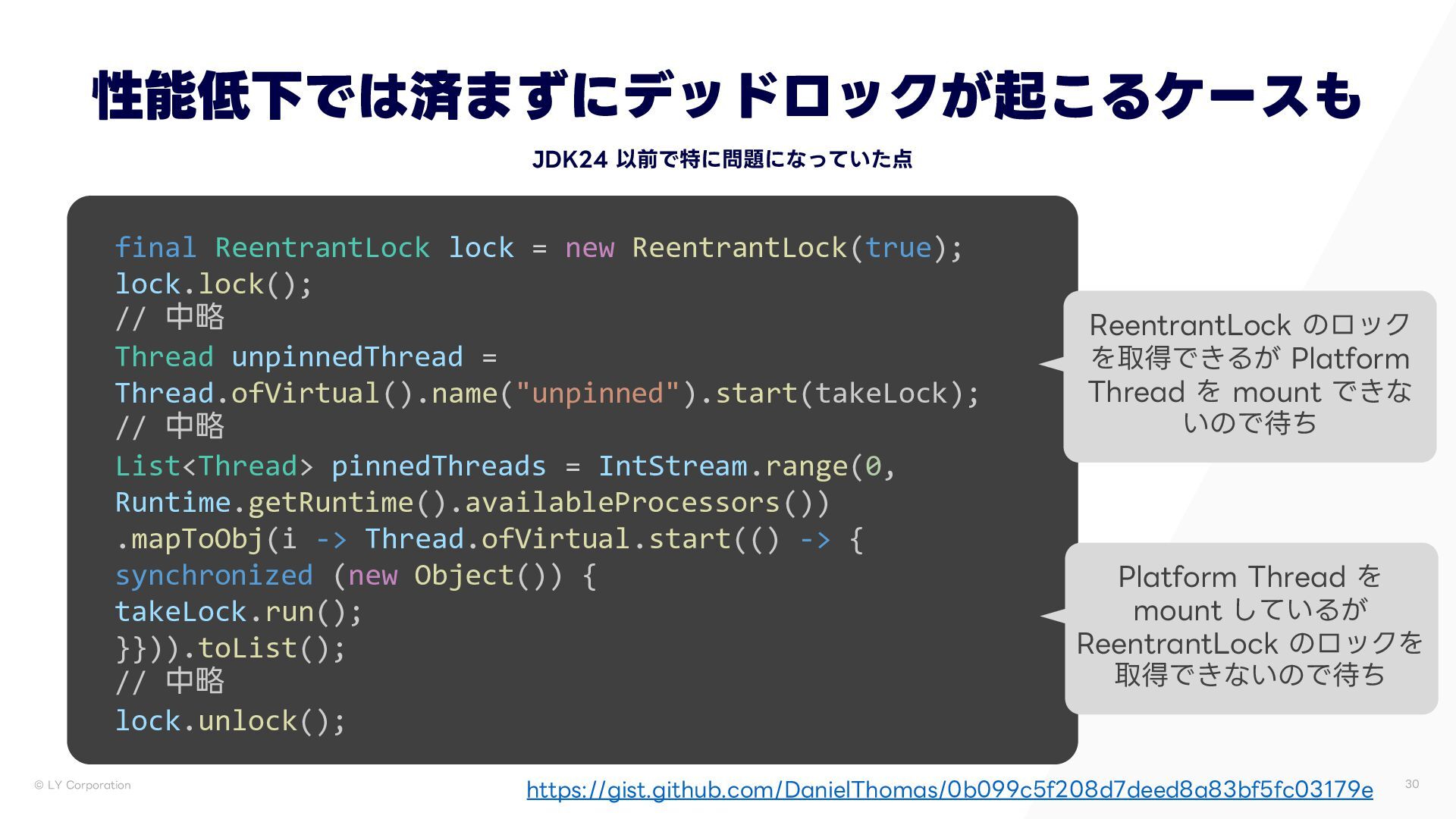 性能低下では済まずにデッドロックが起こるケースも

JDK24 以前で特に問題になっていた点

final ReentrantLock lock = new ReentrantLock(true);
lock.lock();
// 中略
Thread unpinnedThread =
Thread.ofVirtual().name("unpinned").start(takeLock);
// 中略
List<Thread> pinnedThreads = IntStream.range(0,
Runtime.getRuntime().availableProcessors())
.mapToObj(i -> Thread.ofVirtual.start(() -> {
synchronized (new Object()) {
takeLock.run();
}})).toList();
// 中略
lock.unlock();

ReentrantLock のロックを取得できるが Platform Thread を mount できないので待ち

Platform Thread を mount しているが ReentrantLock のロックを取得できないので待ち

© LY Corporation

https://gist.github.com/DanielThomas/0b099c5f208d7deed8a83bf5fc03179e

30